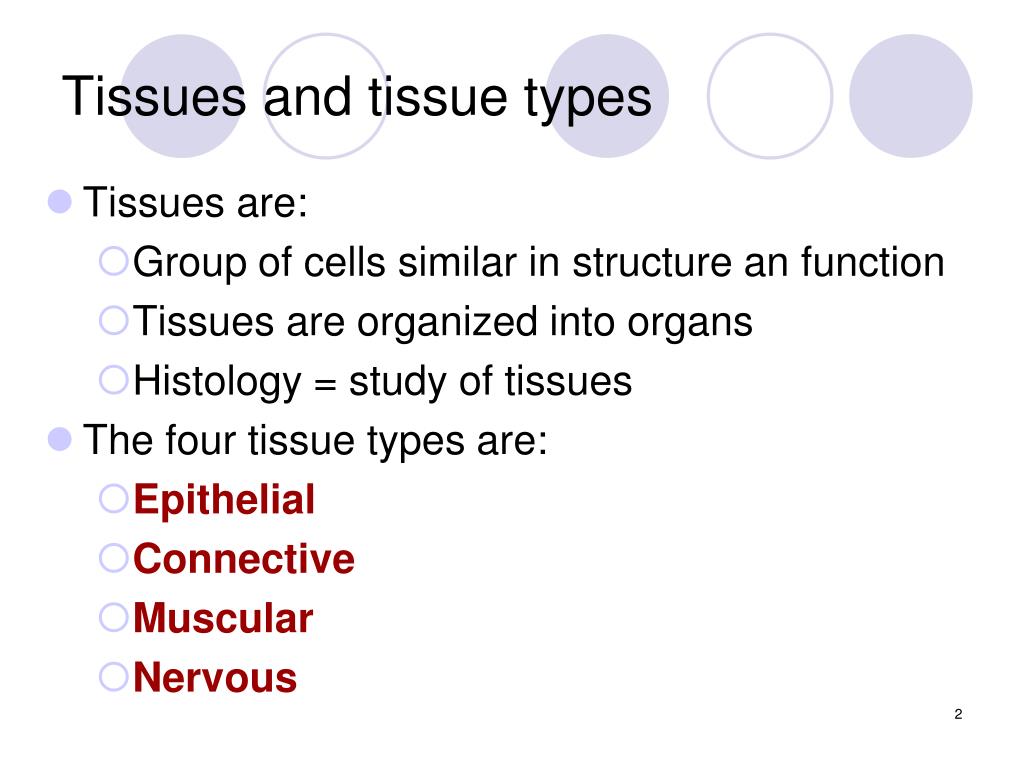 Tissues and tissue types

Tissues are:
Group of cells similar in structure an function
Tissues are organized into organs
Histology = study of tissues

The four tissue types are:
Epithelial
Connective
Muscular
Nervous

2